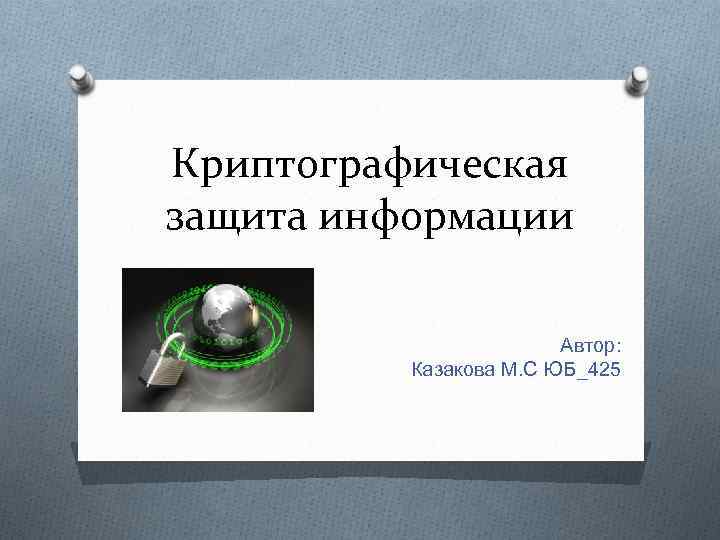 Криптографическая защита информации

Автор:
Казакова М.С ЮБ_425